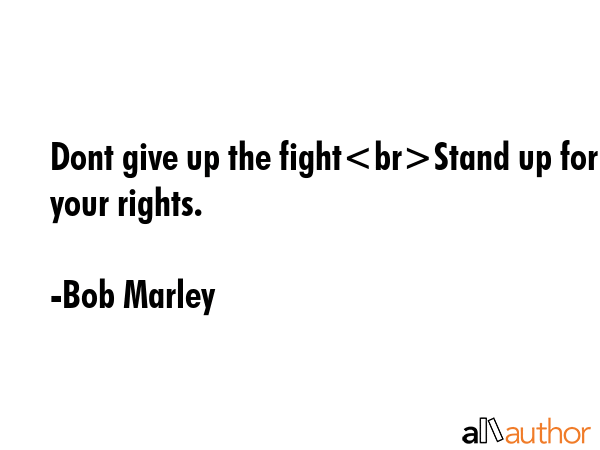 Dont give up the fight<br>Stand up for your rights.

-Bob Marley

allauthor